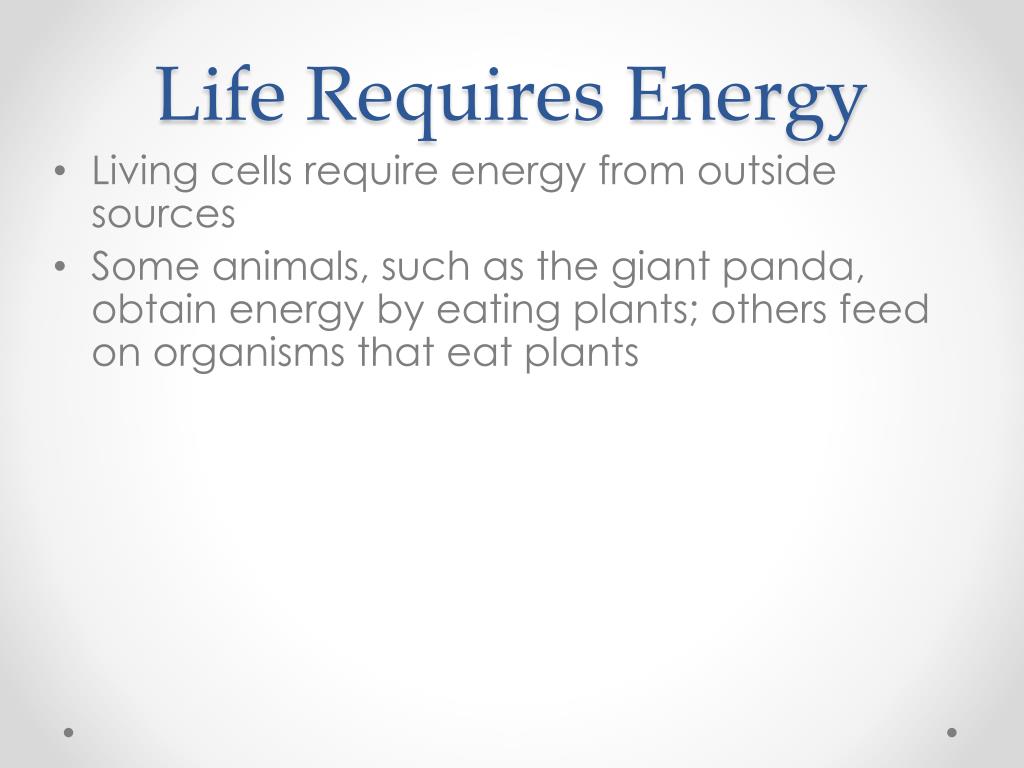 Life Requires Energy

• Living cells require energy from outside sources
• Some animals, such as the giant panda, obtain energy by eating plants; others feed on organisms that eat plants